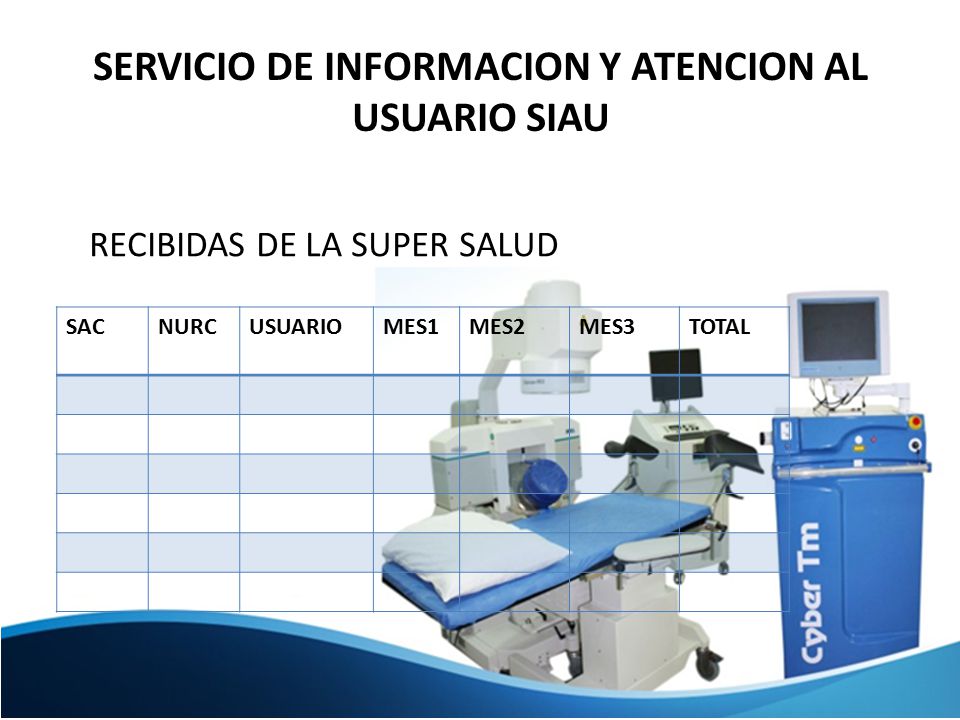 SERVICIO DE INFORMACION Y ATENCION AL USUARIO SIAU

RECIBIDAS DE LA SUPER SALUD

| SAC | NURC | USUARIO | MES1 | MES2 | MES3 | TOTAL |
|---|---|---|---|---|---|---|
| | | | | | | |
| | | | | | | |
| | | | | | | |
| | | | | | | |
| | | | | | | |
| | | | | | | |

Cyber Tm